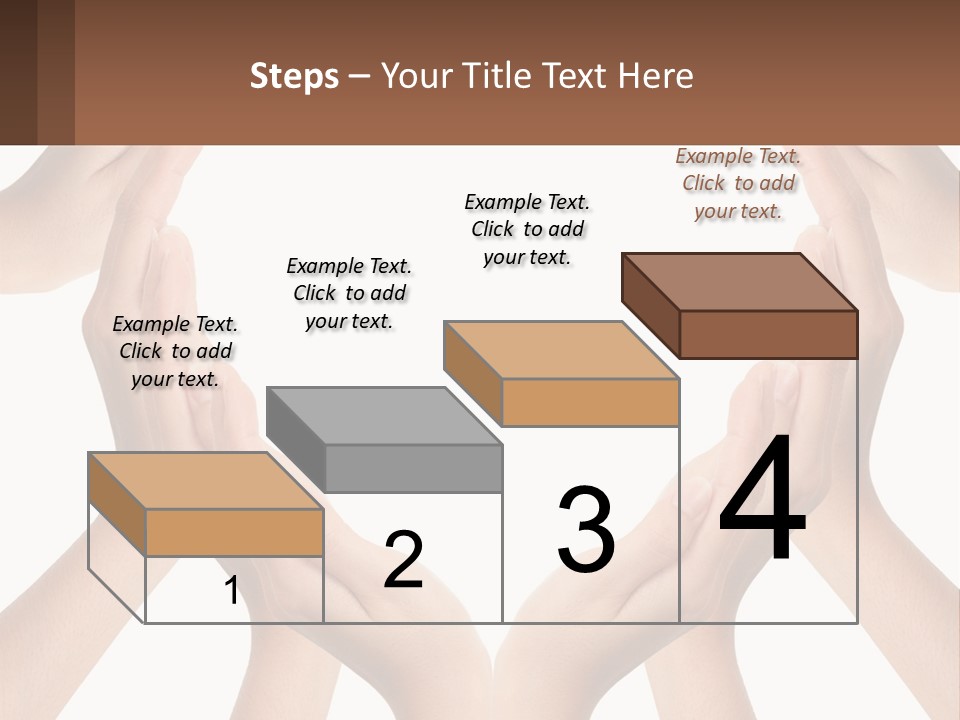 Steps – Your Title Text Here

Example Text. Click to add your text.

Example Text. Click to add your text.

Example Text. Click to add your text.

Example Text. Click to add your text.

1

2

3

4